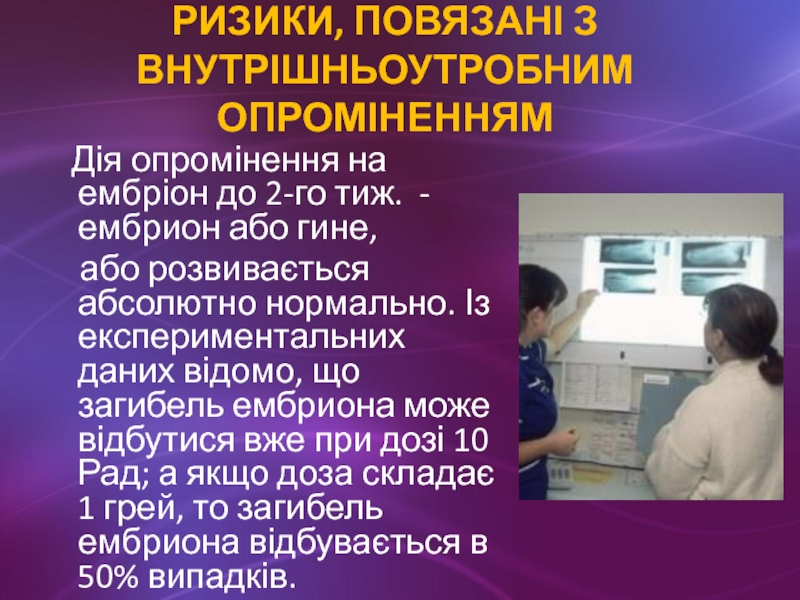 РИЗИКИ, ПОВЯЗАНІ З ВНУТРІШНЬОУТРОБНИМ ОПРОМІНЕННЯМ

Дія опромінення на ембріон до 2-го тиж. - ембрион або гине,

або розвивається абсолютно нормально. Із експериментальних даних відомо, що загибель ембриона може відбутися вже при дозі 10 Рад; а якщо доза складає 1 грей, то загибель ембриона відбувається в 50% випадків.